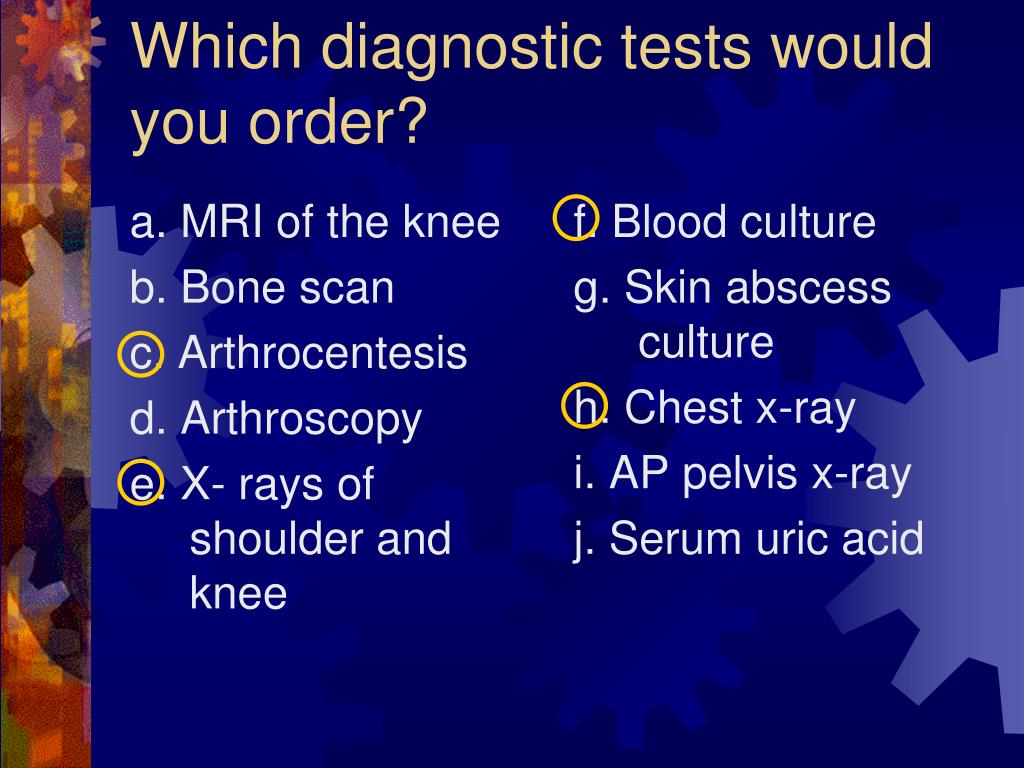 Which diagnostic tests would you order?

a. MRI of the knee

b. Bone scan

c. Arthrocentesis

d. Arthroscopy

e. X- rays of shoulder and knee

f. Blood culture

g. Skin abscess culture

h. Chest x-ray

i. AP pelvis x-ray

j. Serum uric acid